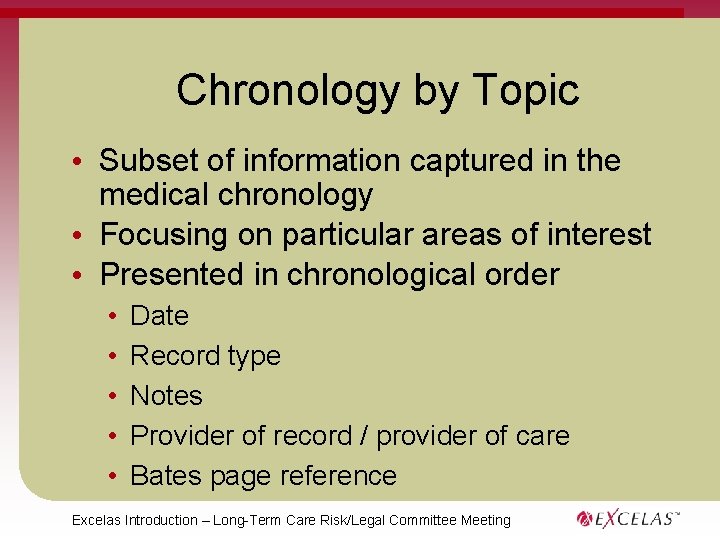 Chronology by Topic

• Subset of information captured in the medical chronology
• Focusing on particular areas of interest
• Presented in chronological order
  • Date
  • Record type
  • Notes
  • Provider of record / provider of care
  • Bates page reference

Excelas Introduction – Long-Term Care Risk/Legal Committee Meeting

EXCELAS™